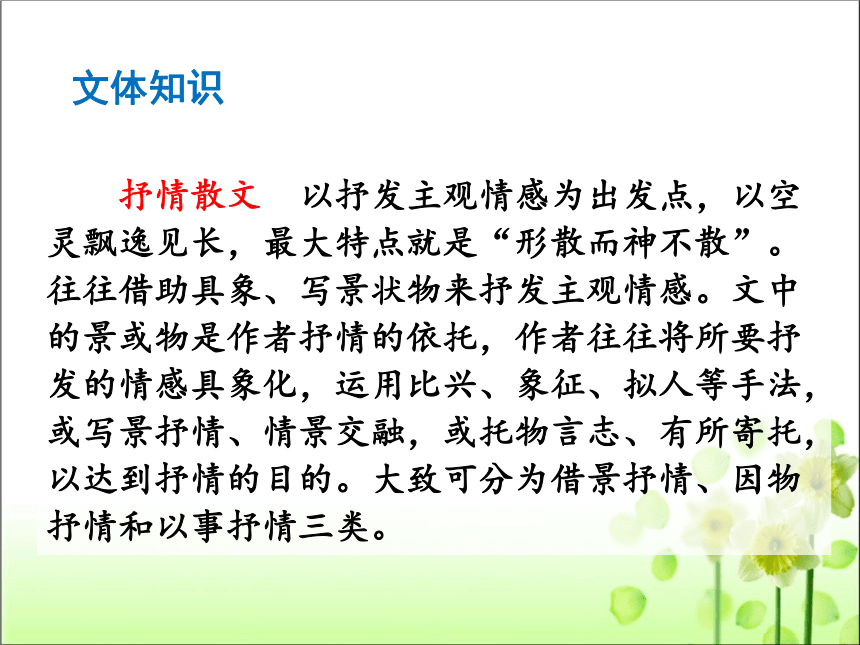 文体知识

抒情散文　以抒发主观情感为出发点，以空灵飘逸见长，最大特点就是“形散而神不散”。往往借助具象、写景状物来抒发主观情感。文中的景或物是作者抒情的依托，作者往往将所要抒发的情感具象化，运用比兴、象征、拟人等手法，或写景抒情、情景交融，或托物言志、有所寄托，以达到抒情的目的。大致可分为借景抒情、因物抒情和以事抒情三类。